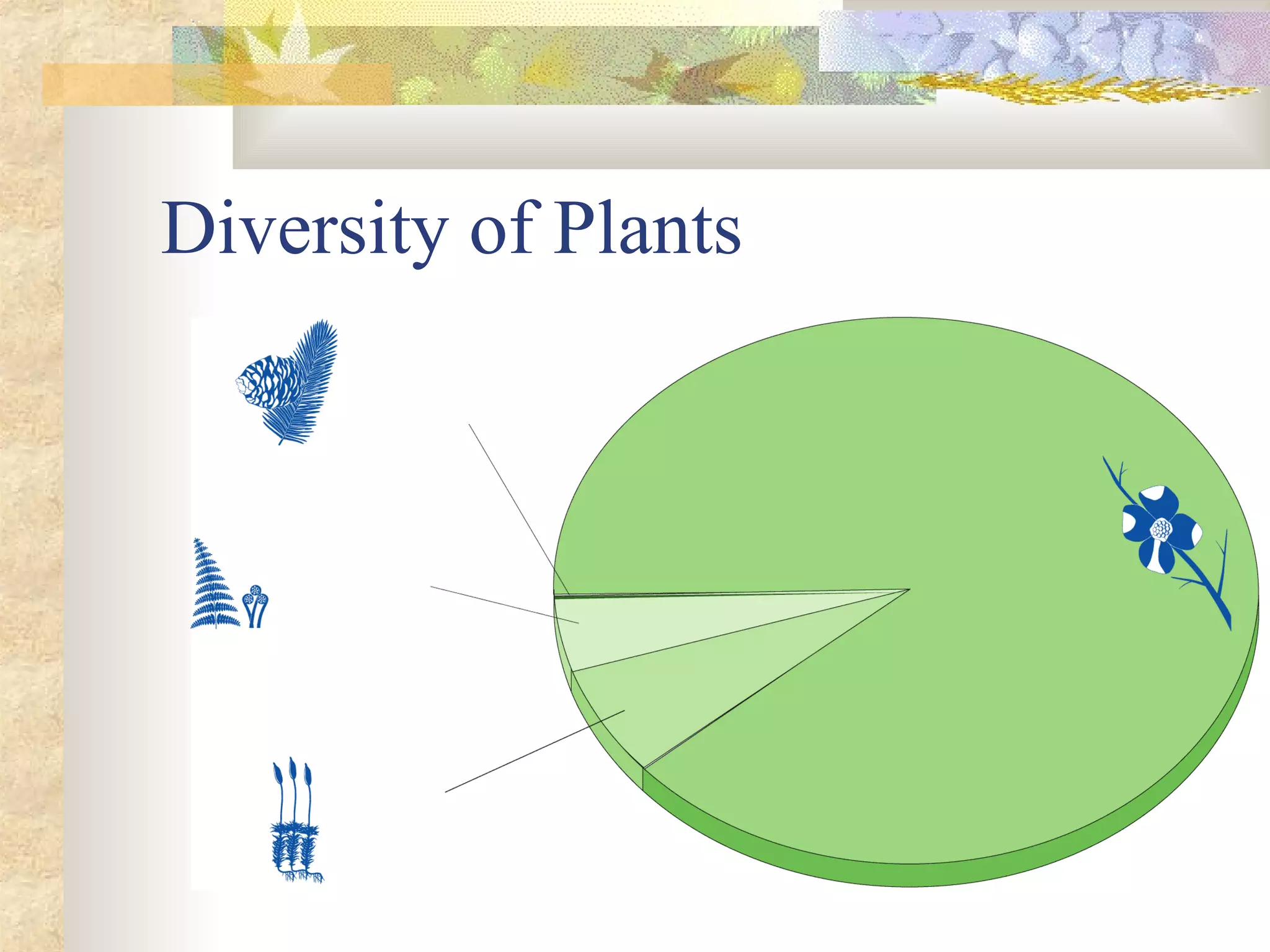 Diversity of Plants